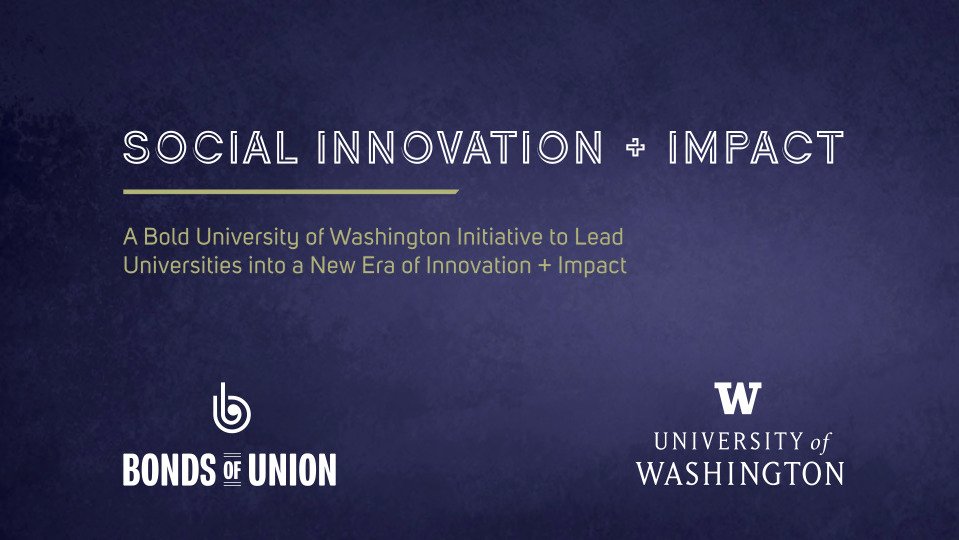 SOCIAL INNOVATION + IMPACT

A Bold University of Washington Initiative to Lead Universities into a New Era of Innovation + Impact

BONDS OF UNION

W
UNIVERSITY of WASHINGTON